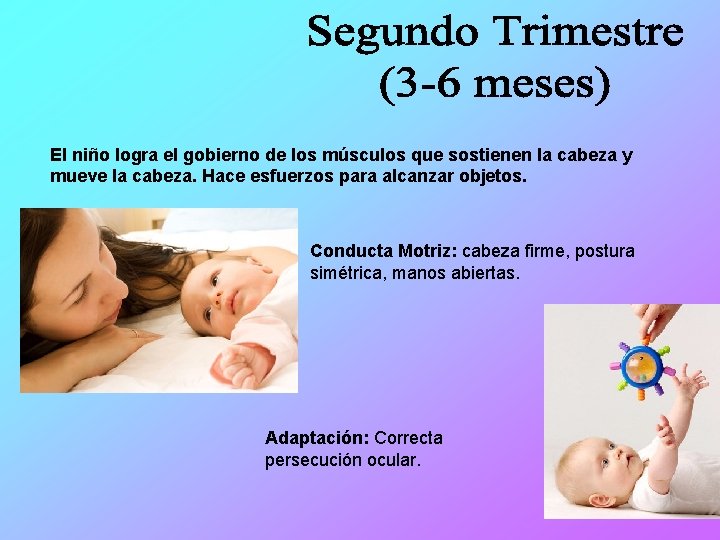 Segundo Trimestre
(3-6 meses)

El niño logra el gobierno de los músculos que sostienen la cabeza y mueve la cabeza. Hace esfuerzos para alcanzar objetos.

Conducta Motriz: cabeza firme, postura simétrica, manos abiertas.

Adaptación: Correcta persecución ocular.